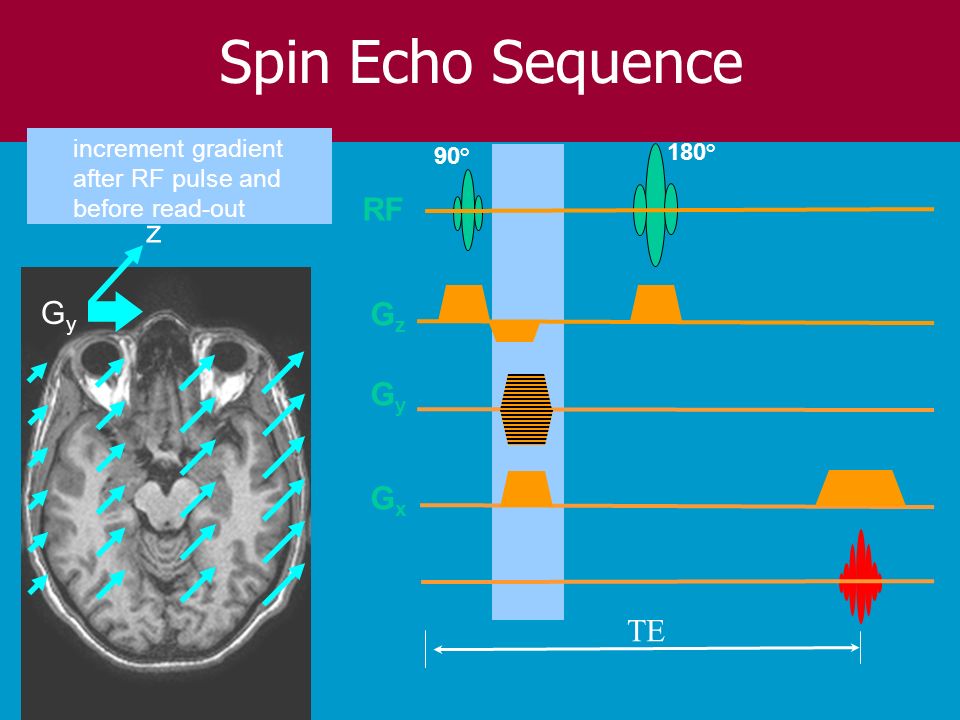 Spin Echo Sequence

increment gradient after RF pulse and before read-out

z

$G_y$

90°

180°

RF

$G_z$

$G_y$

$G_x$

TE